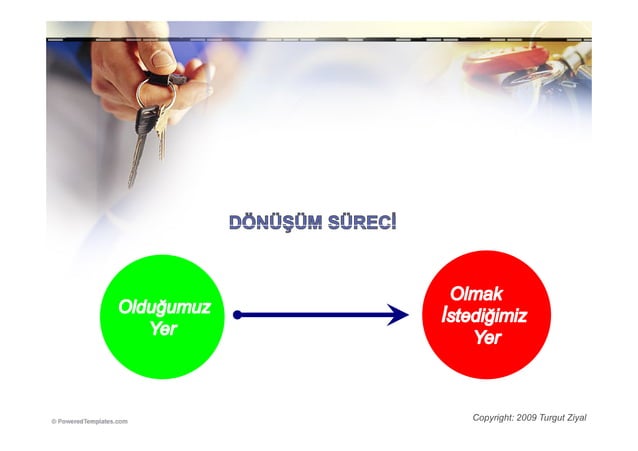 DÖNÜŞÜM SÜRECİ

Olduğumuz Yer

Olmak İstediğimiz Yer

© PoweredTemplates.com

Copyright: 2009 Turgut Ziyal